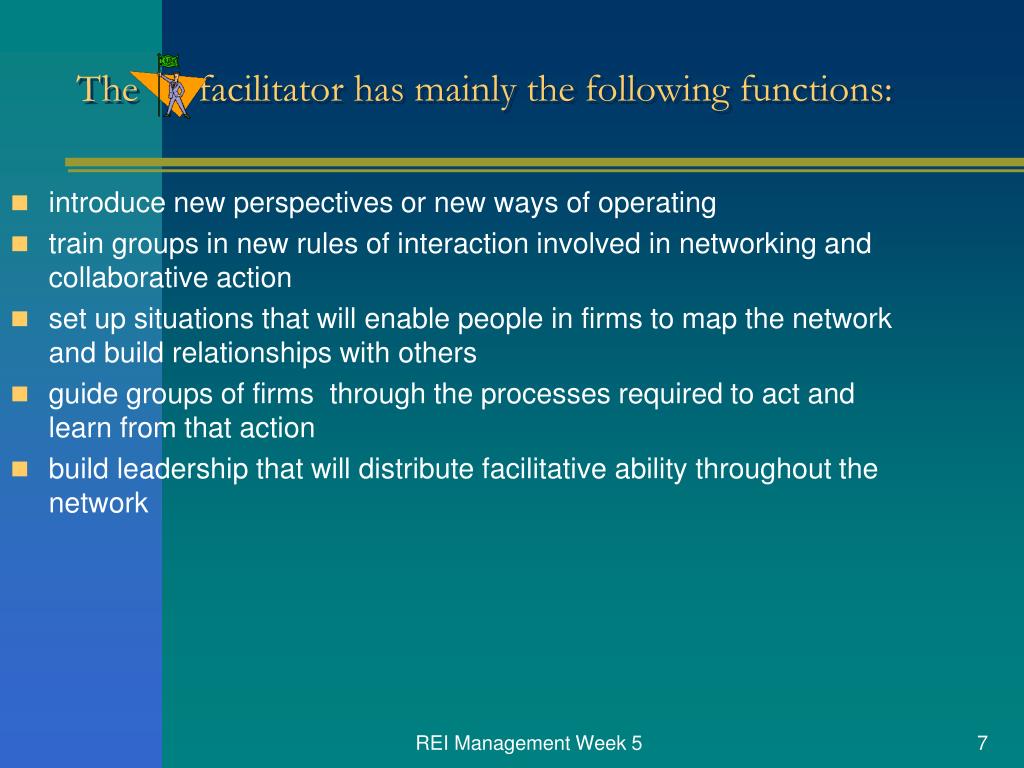 The facilitator has mainly the following functions:

- introduce new perspectives or new ways of operating
- train groups in new rules of interaction involved in networking and collaborative action
- set up situations that will enable people in firms to map the network and build relationships with others
- guide groups of firms through the processes required to act and learn from that action
- build leadership that will distribute facilitative ability throughout the network

REI Management Week 5

7